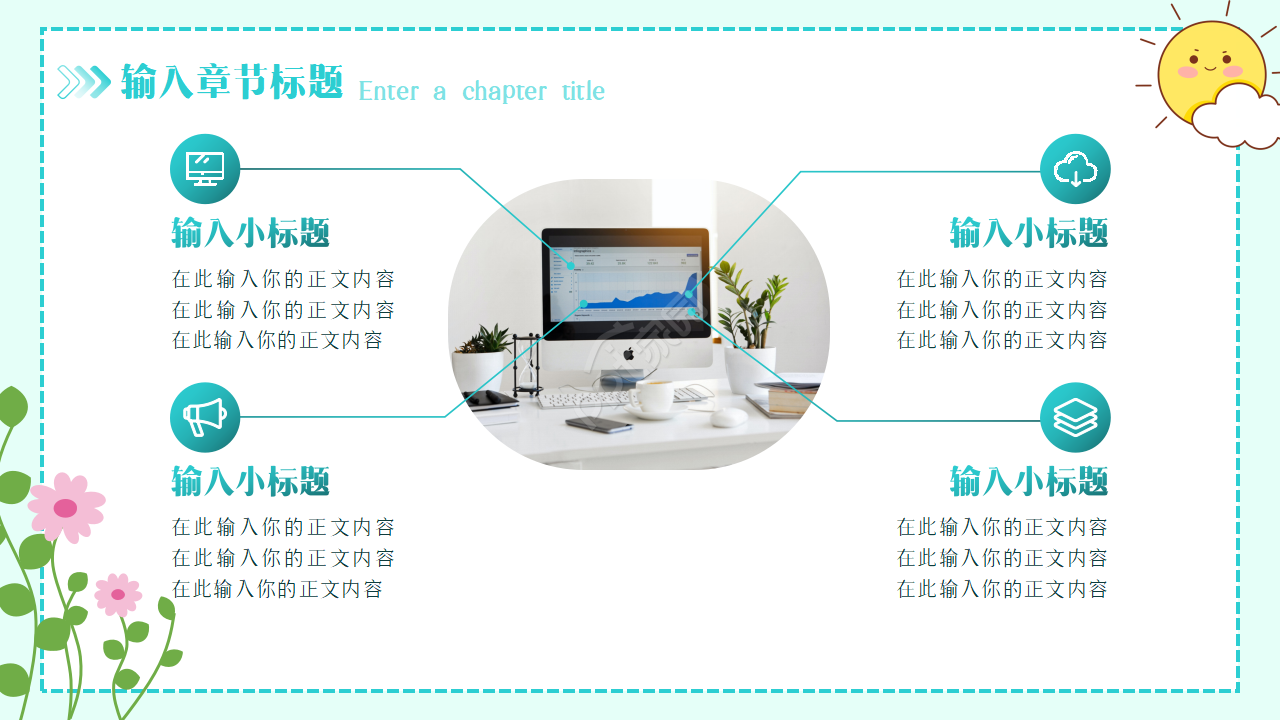 输入章节标题 Enter a chapter title

输入小标题
在此输入你的正文内容
在此输入你的正文内容
在此输入你的正文内容

输入小标题
在此输入你的正文内容
在此输入你的正文内容
在此输入你的正文内容

输入小标题
在此输入你的正文内容
在此输入你的正文内容
在此输入你的正文内容

输入小标题
在此输入你的正文内容
在此输入你的正文内容
在此输入你的正文内容